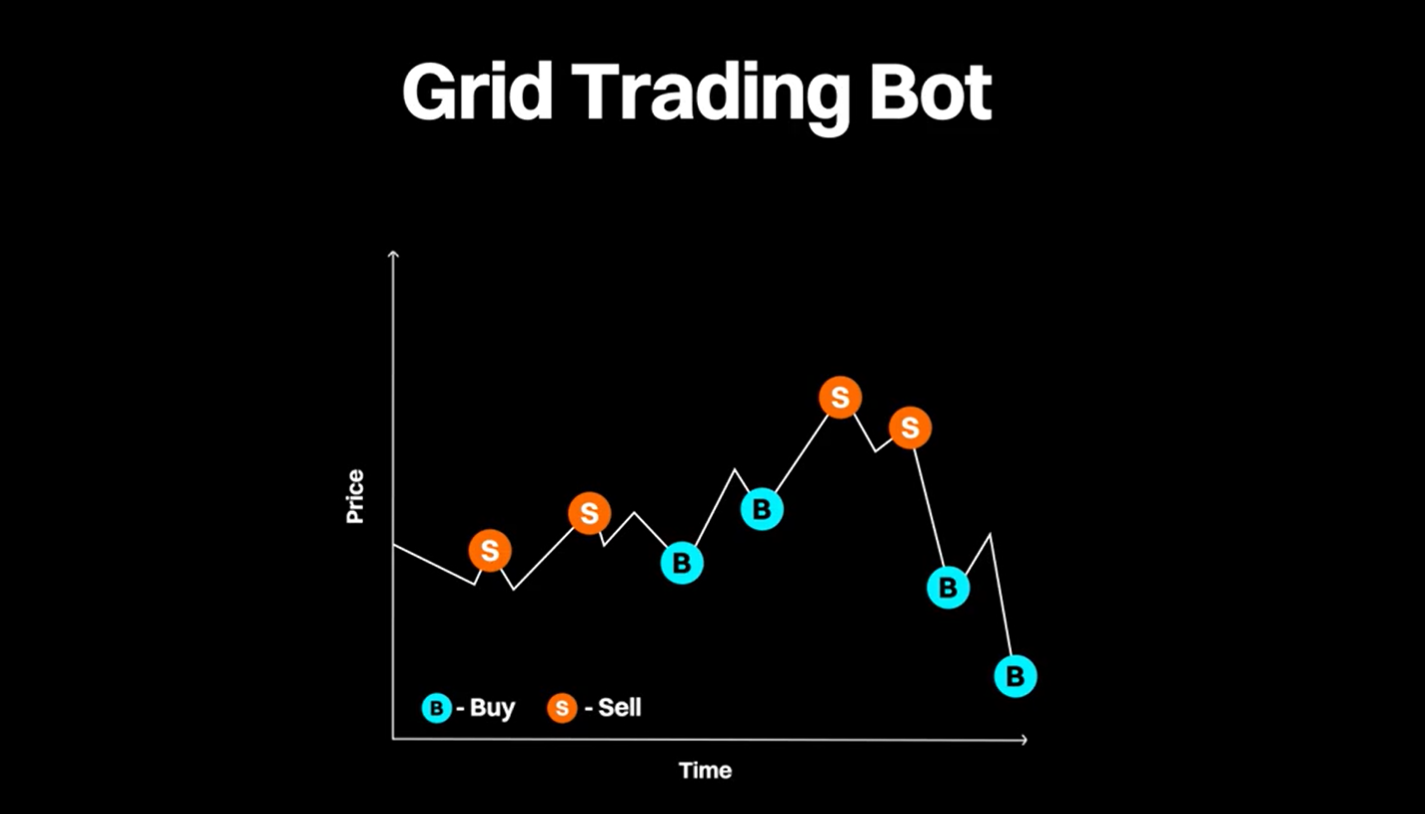 Grid Trading Bot

Price

S
S
B
B
S
S
B
B

B - Buy  S - Sell

Time